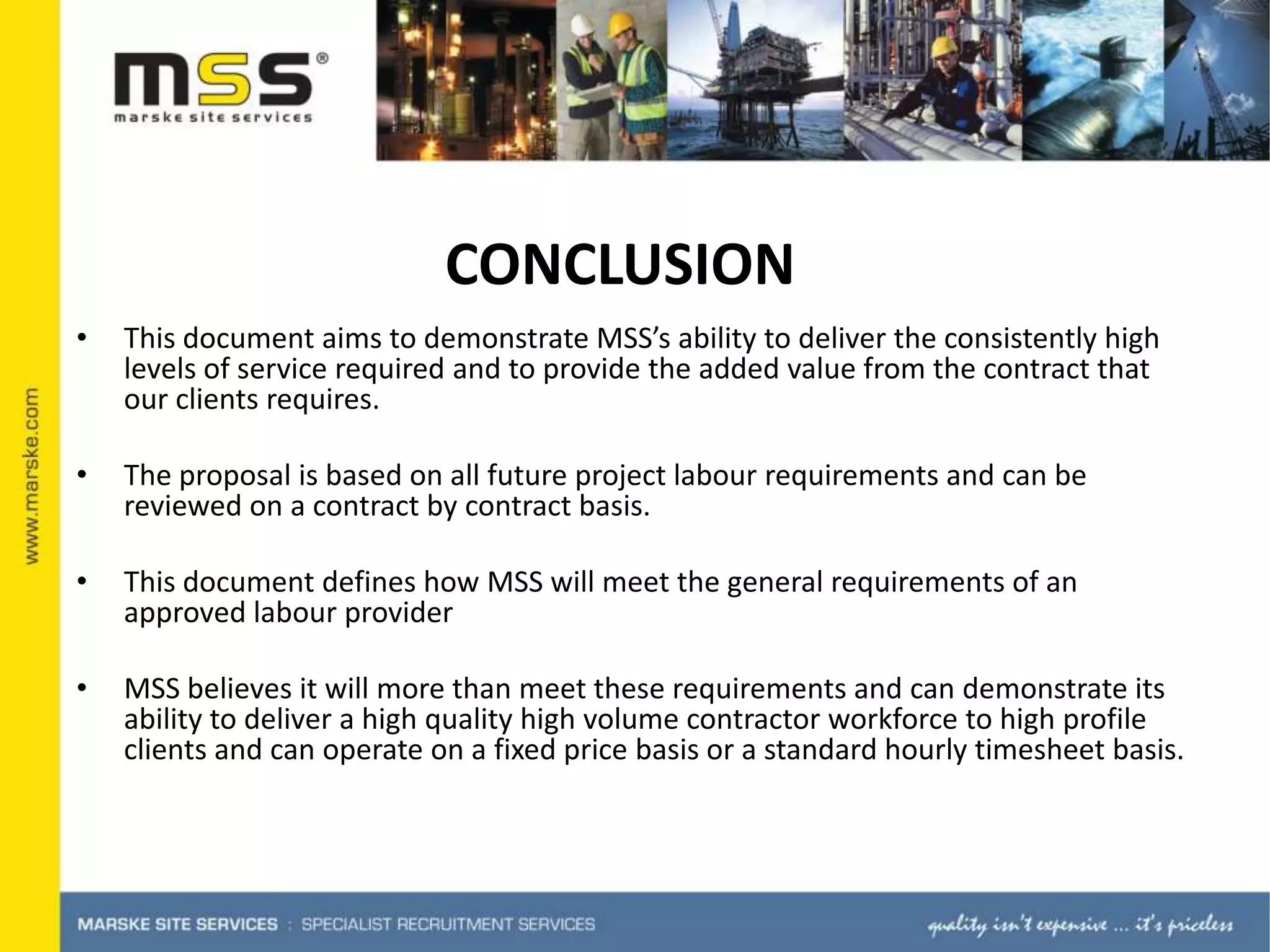 mss®
marske site services

www.marske.com

CONCLUSION

• This document aims to demonstrate MSS's ability to deliver the consistently high levels of service required and to provide the added value from the contract that our clients requires.

• The proposal is based on all future project labour requirements and can be reviewed on a contract by contract basis.

• This document defines how MSS will meet the general requirements of an approved labour provider

• MSS believes it will more than meet these requirements and can demonstrate its ability to deliver a high quality high volume contractor workforce to high profile clients and can operate on a fixed price basis or a standard hourly timesheet basis.

MARSKE SITE SERVICES : SPECIALIST RECRUITMENT SERVICES

quality isn't expensive ... it's priceless